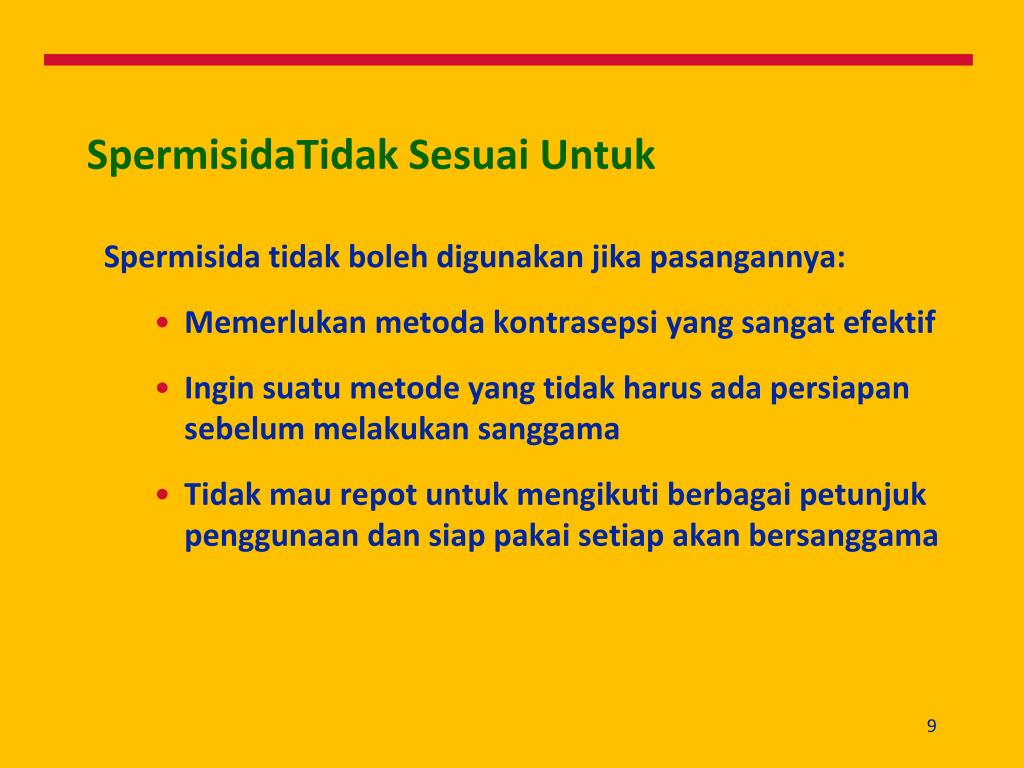 SpermisidaTidak Sesuai Untuk

Spermisida tidak boleh digunakan jika pasangannya:

• Memerlukan metoda kontrasepsi yang sangat efektif

• Ingin suatu metode yang tidak harus ada persiapan sebelum melakukan sanggama

• Tidak mau repot untuk mengikuti berbagai petunjuk penggunaan dan siap pakai setiap akan bersanggama

9